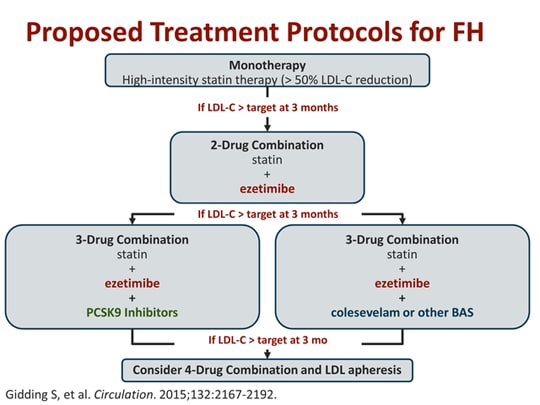 Proposed Treatment Protocols for FH

Monotherapy
High-intensity statin therapy (> 50% LDL-C reduction)

If LDL-C > target at 3 months

2-Drug Combination
statin
+
ezetimibe

If LDL-C > target at 3 months

3-Drug Combination
statin
+
ezetimibe
+
PCSK9 Inhibitors

3-Drug Combination
statin
+
ezetimibe
+
colesevelam or other BAS

If LDL-C > target at 3 mo

Consider 4-Drug Combination and LDL apheresis

Gidding S, et al. Circulation. 2015;132:2167-2192.